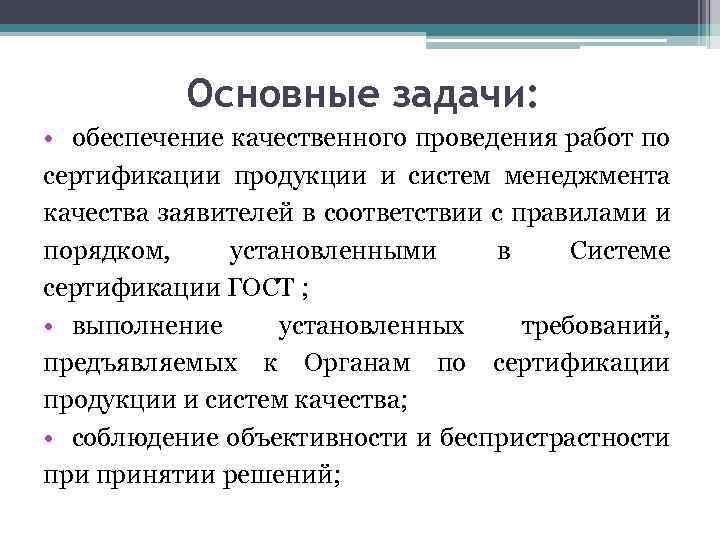 Основные задачи:

• обеспечение качественного проведения работ по сертификации продукции и систем менеджмента качества заявителей в соответствии с правилами и порядком, установленными в Системе сертификации ГОСТ ;

• выполнение установленных требований, предъявляемых к Органам по сертификации продукции и систем качества;

• соблюдение объективности и беспристрастности при принятии решений;